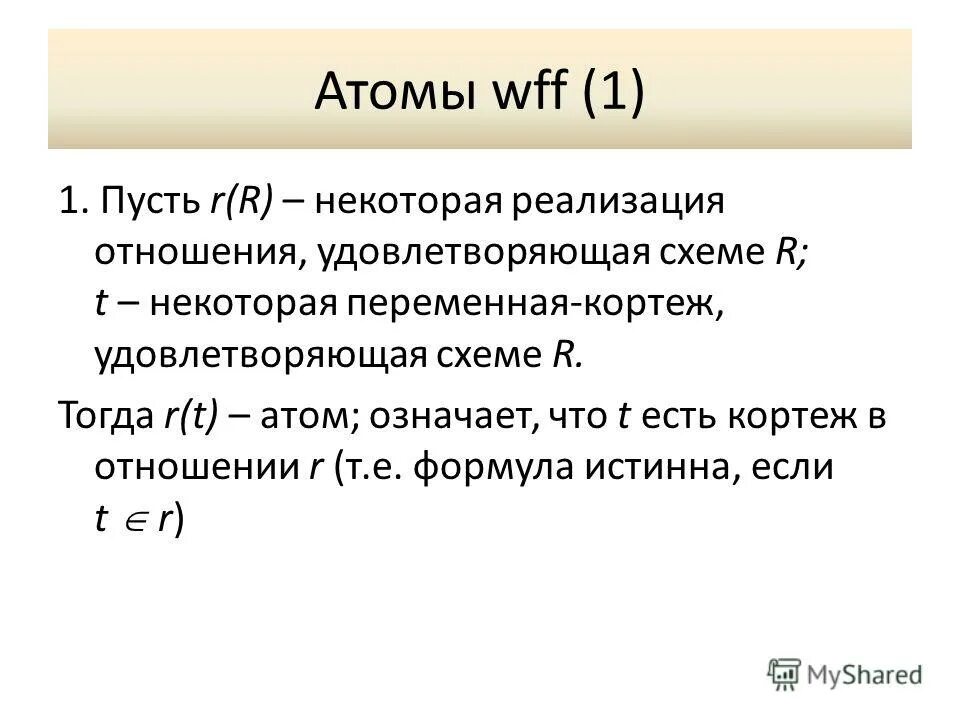 Атомы wff (1)

1. Пусть $r(R)$ – некоторая реализация отношения, удовлетворяющая схеме $R$; $t$ – некоторая переменная-кортеж, удовлетворяющая схеме $R$.

Тогда $r(t)$ – атом; означает, что $t$ есть кортеж в отношении $r$ (т.е. формула истинна, если $t \in r$)

MyShared